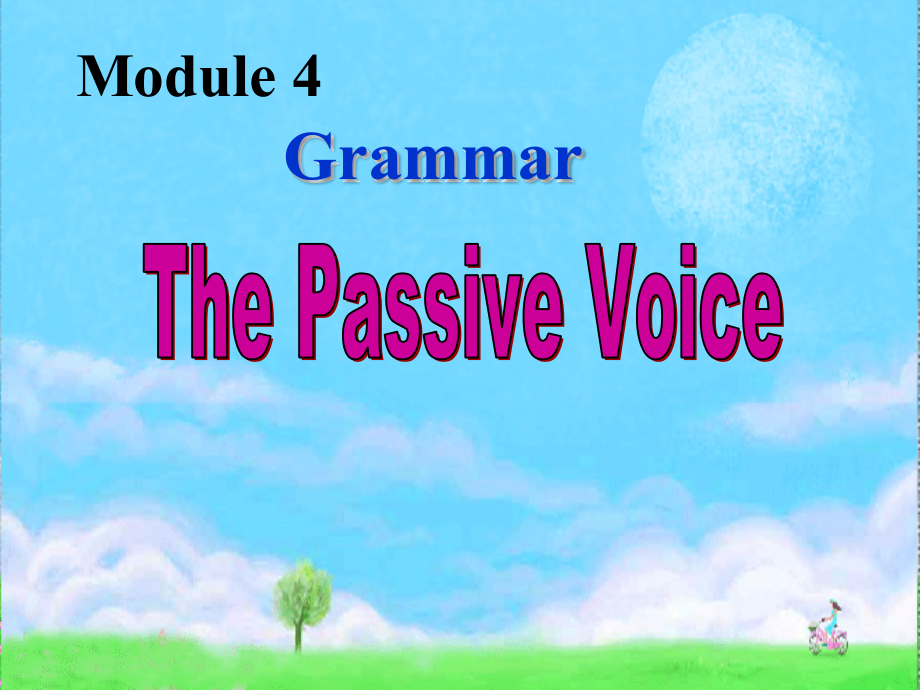 Module 4

Grammar

The Passive Voice